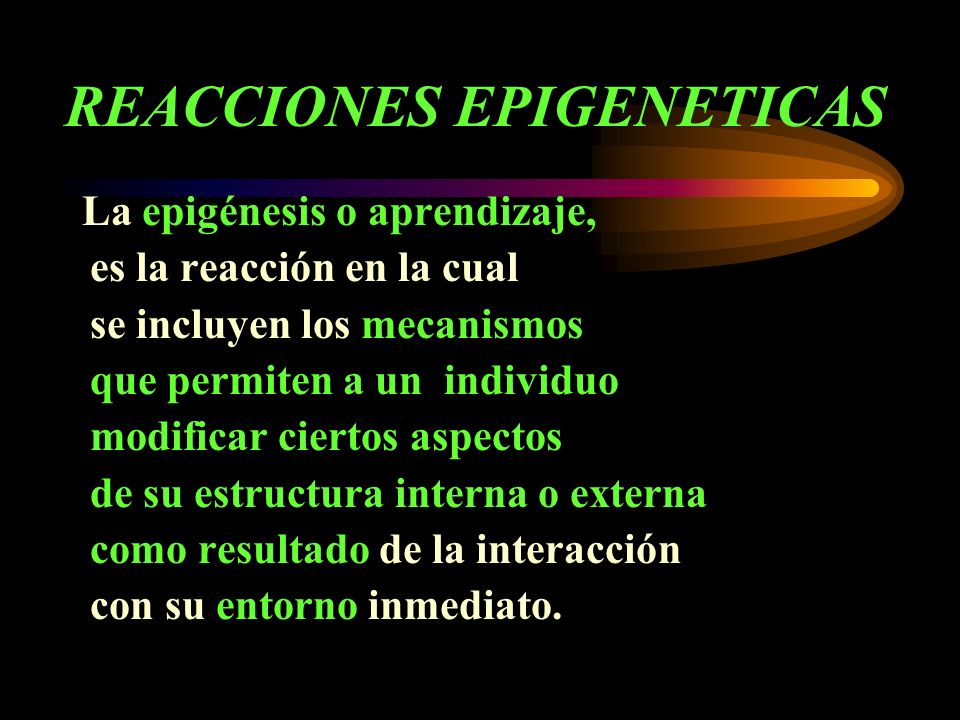 REACCIONES EPIGENETICAS

La epigénesis o aprendizaje, es la reacción en la cual se incluyen los mecanismos que permiten a un individuo modificar ciertos aspectos de su estructura interna o externa como resultado de la interacción con su entorno inmediato.